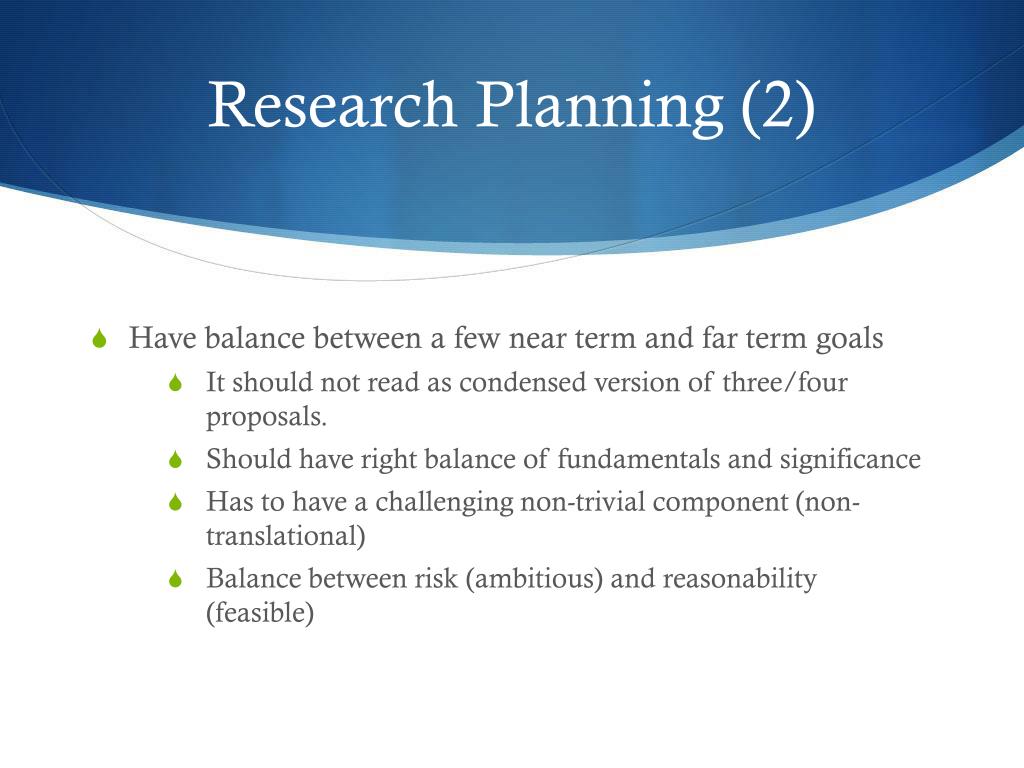 Research Planning (2)

Have balance between a few near term and far term goals

It should not read as condensed version of three/four proposals.

Should have right balance of fundamentals and significance

Has to have a challenging non-trivial component (non-translational)

Balance between risk (ambitious) and reasonability (feasible)